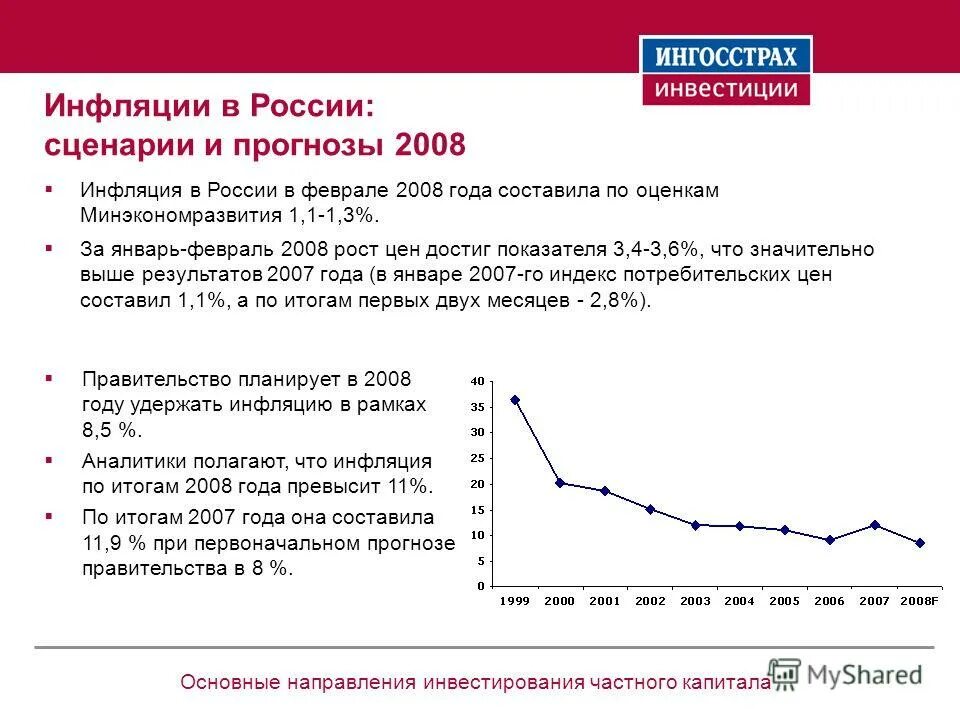 ИНГОССТРАХ
инвестиции

Инфляции в России: сценарии и прогнозы 2008

▪ Инфляция в России в феврале 2008 года составила по оценкам Минэкономразвития 1,1-1,3%.

▪ За январь-февраль 2008 рост цен достиг показателя 3,4-3,6%, что значительно выше результатов 2007 года (в январе 2007-го индекс потребительских цен составил 1,1%, а по итогам первых двух месяцев - 2,8%).

▪ Правительство планирует в 2008 году удержать инфляцию в рамках 8,5 %.

▪ Аналитики полагают, что инфляция по итогам 2008 года превысит 11%.

▪ По итогам 2007 года она составила 11,9 % при первоначальном прогнозе правительства в 8 %.

40
35
30
25
20
15
10
5
0
1999 2000 2001 2002 2003 2004 2005 2006 2007 2008F

Основные направления инвестирования частного капитала

MyShared